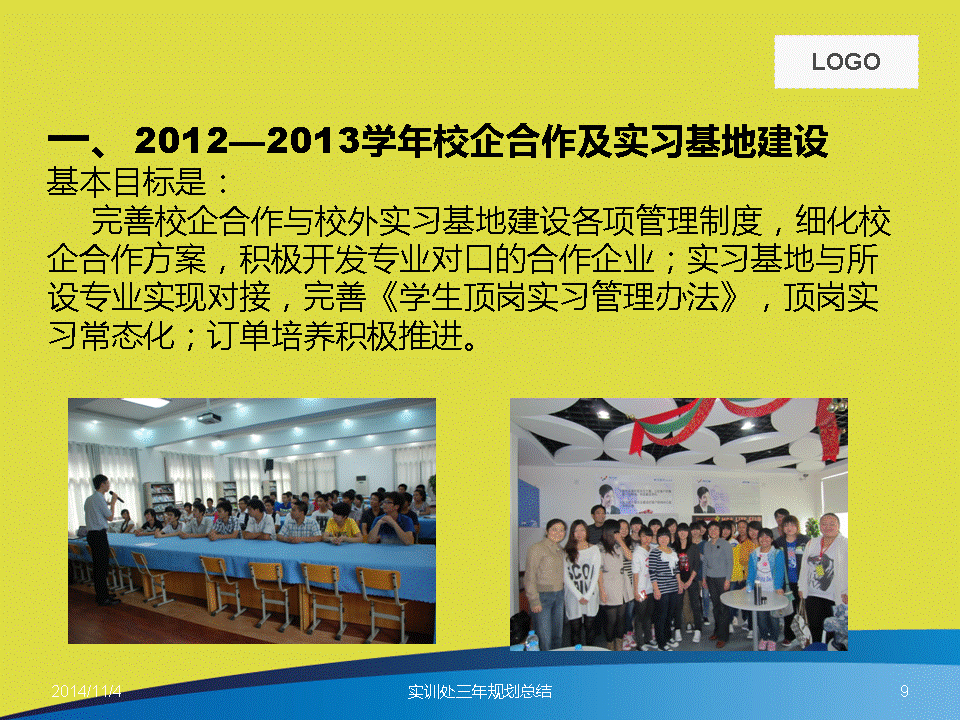 LOGO

一、 2012—2013学年校企合作及实习基地建设
基本目标是：

完善校企合作与校外实习基地建设各项管理制度，细化校企合作方案，积极开发专业对口的合作企业；实习基地与所设专业实现对接，完善《学生顶岗实习管理办法》，顶岗实习常态化；订单培养积极推进。

2014/11/4
实训处三年规划总结
9